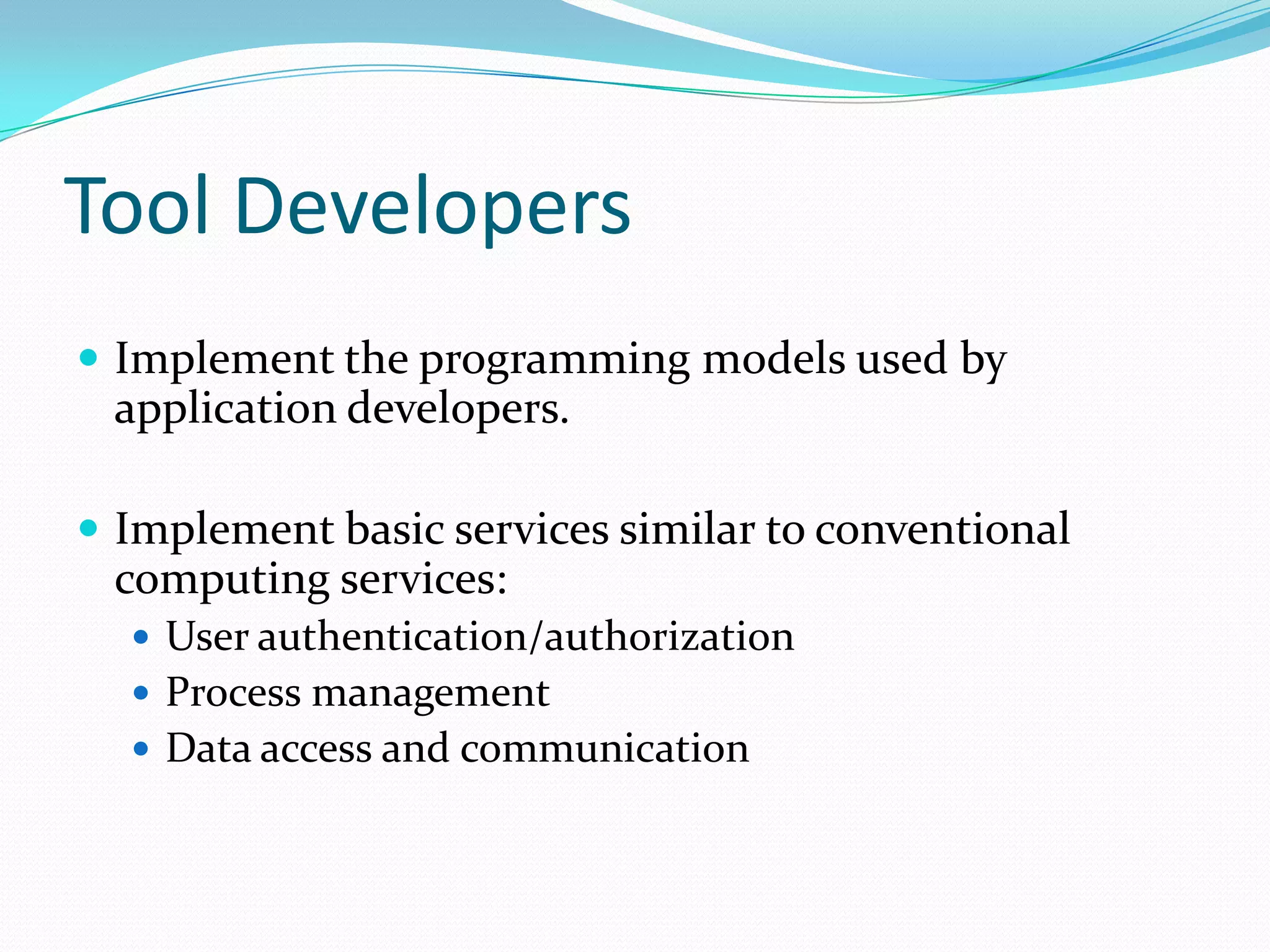 Tool Developers

- Implement the programming models used by application developers.

- Implement basic services similar to conventional computing services:
  - User authentication/authorization
  - Process management
  - Data access and communication